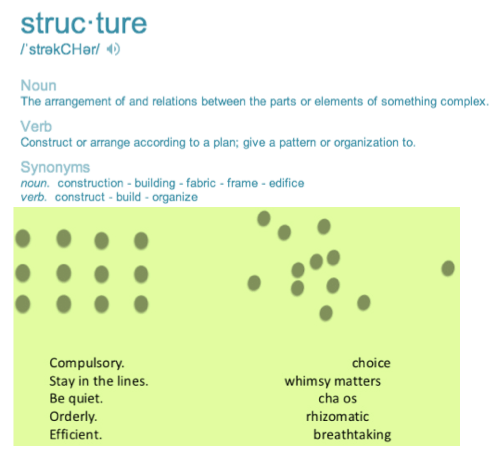 struc·ture
/ˈstrəkCHər/

Noun
The arrangement of and relations between the parts or elements of something complex.

Verb
Construct or arrange according to a plan; give a pattern or organization to.

Synonyms
noun. construction - building - fabric - frame - edifice
verb. construct - build - organize

Compulsory.
Stay in the lines.
Be quiet.
Orderly.
Efficient.

choice
whimsy matters
cha os
rhizomatic
breathtaking